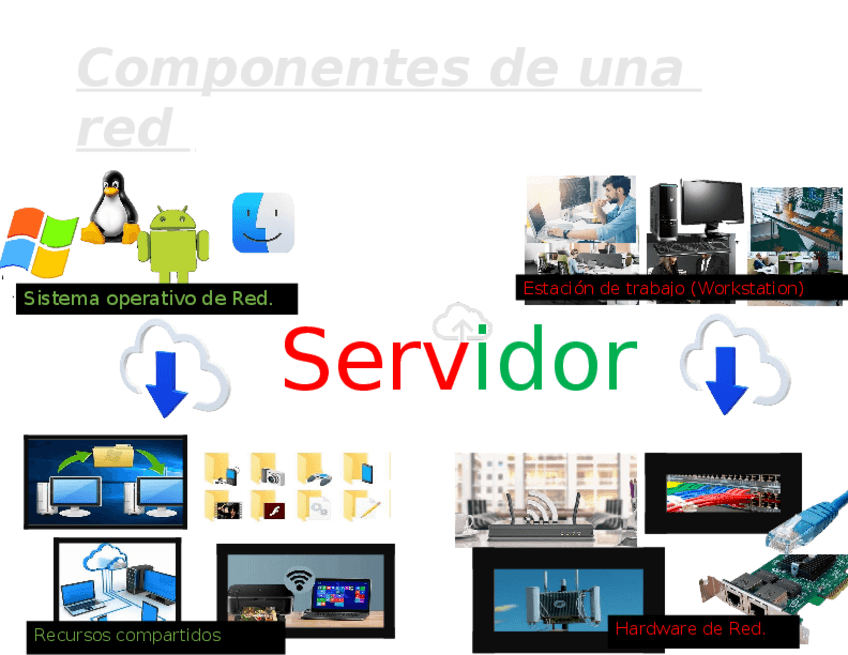 Componentes de una red

Sistema operativo de Red.

Estación de trabajo (Workstation)

Servidor

Recursos compartidos

Hardware de Red.